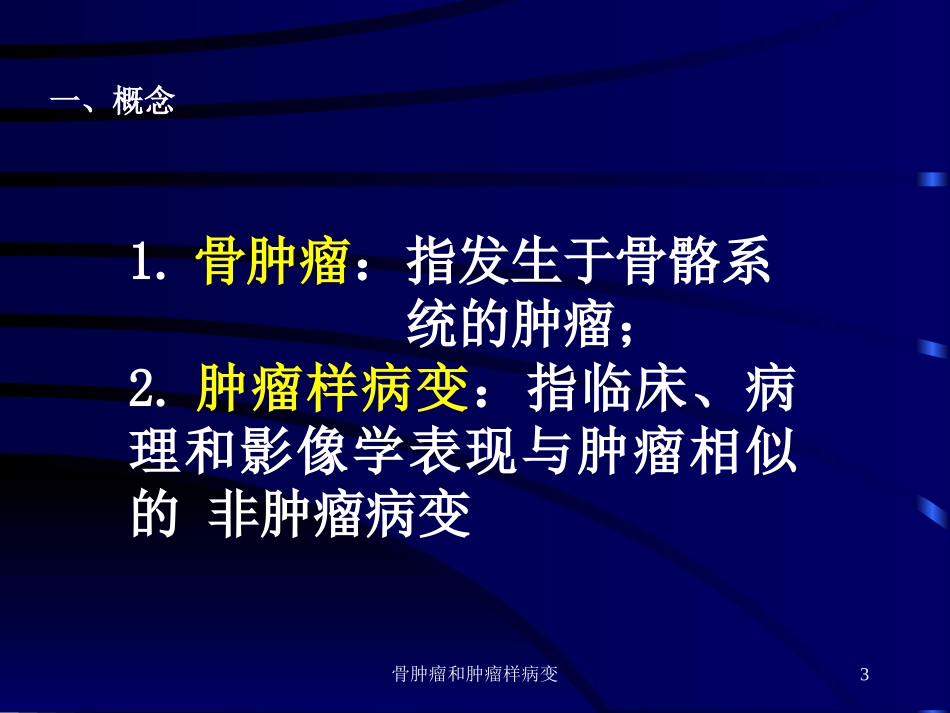 一、概念

1. 骨肿瘤：指发生于骨骼系统的肿瘤；

2. 肿瘤样病变：指临床、病理和影像学表现与肿瘤相似的 非肿瘤病变

骨肿瘤和肿瘤样病变

3